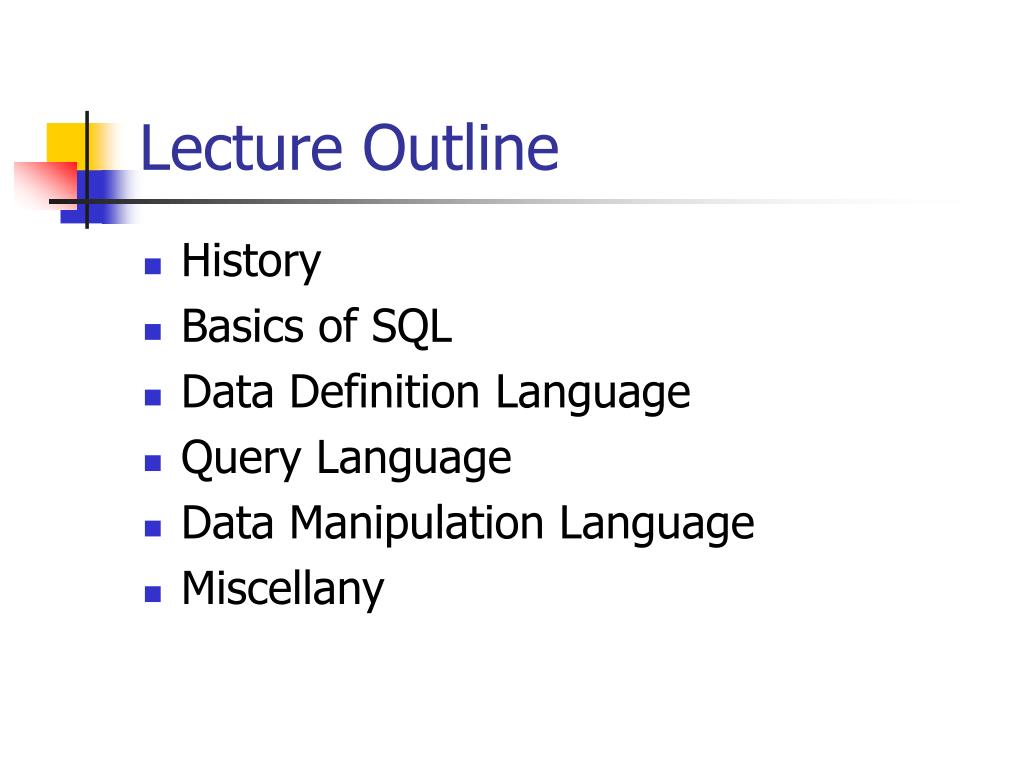 Lecture Outline

- History
- Basics of SQL
- Data Definition Language
- Query Language
- Data Manipulation Language
- Miscellany